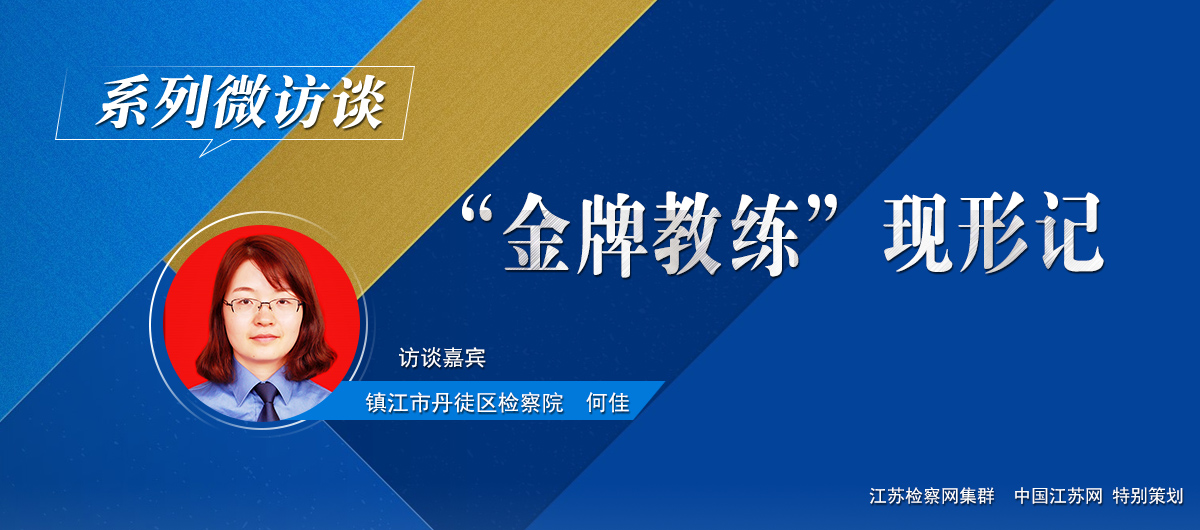 系列微访谈

“金牌教练”现形记

访谈嘉宾

镇江市丹徒区检察院　何佳

江苏检察网集群　中国江苏网　特别策划